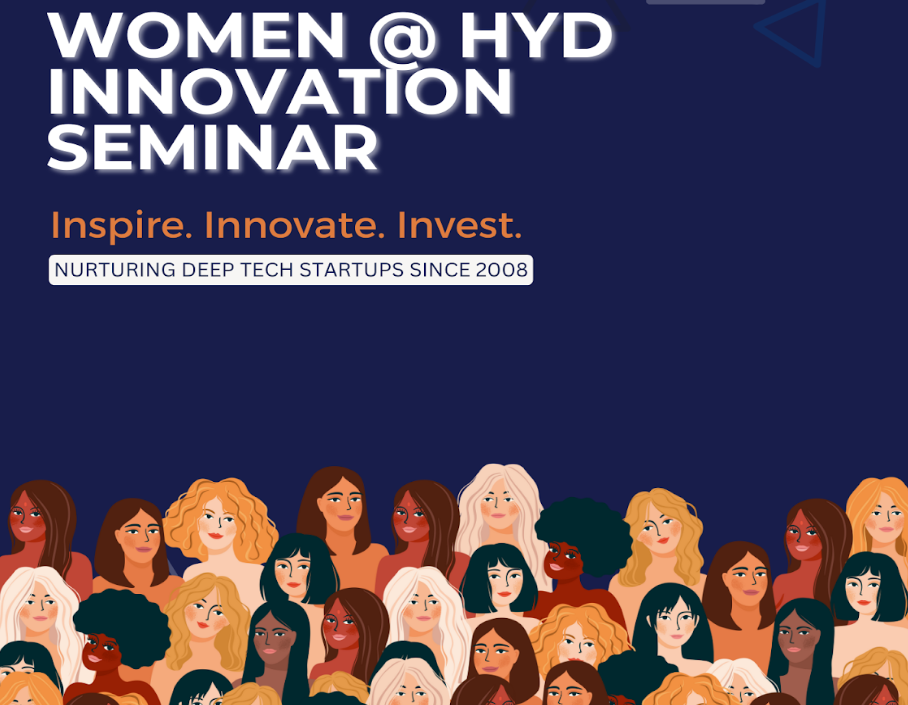 WOMEN @ HYD INNOVATION SEMINAR

Inspire. Innovate. Invest.

NURTURING DEEP TECH STARTUPS SINCE 2008